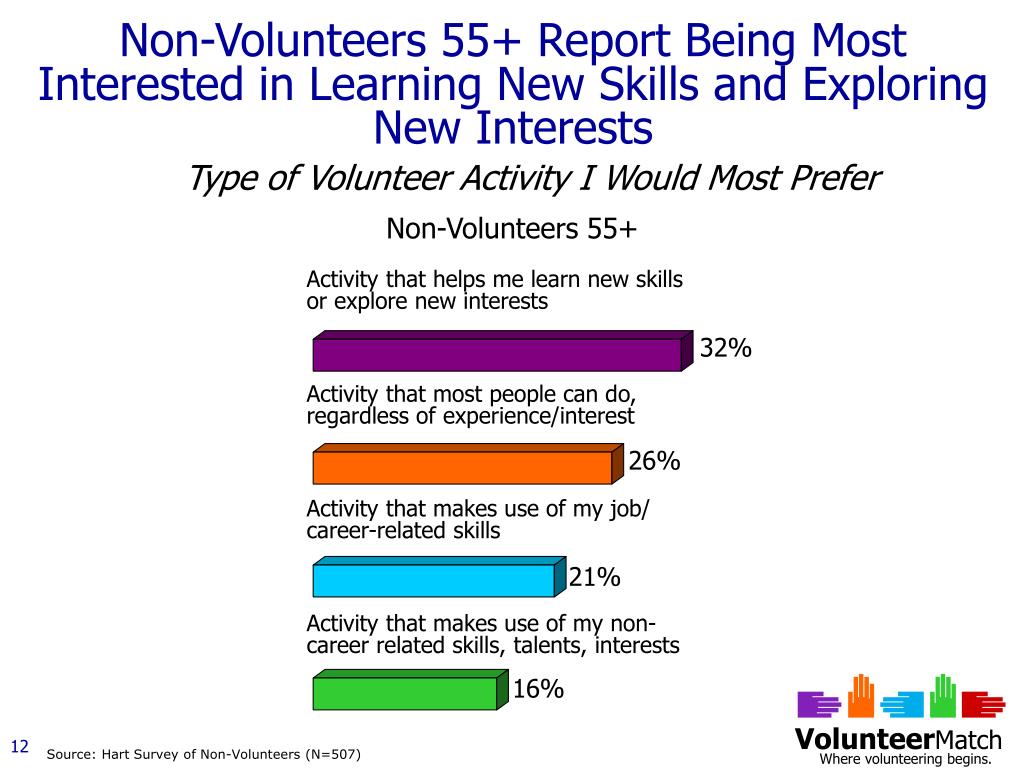 Non-Volunteers 55+ Report Being Most Interested in Learning New Skills and Exploring New Interests

Type of Volunteer Activity I Would Most Prefer

Non-Volunteers 55+

Activity that helps me learn new skills or explore new interests

32%

Activity that most people can do, regardless of experience/interest

26%

Activity that makes use of my job/ career-related skills

21%

Activity that makes use of my non-career related skills, talents, interests

16%

12

Source: Hart Survey of Non-Volunteers (N=507)

VolunteerMatch
Where volunteering begins.